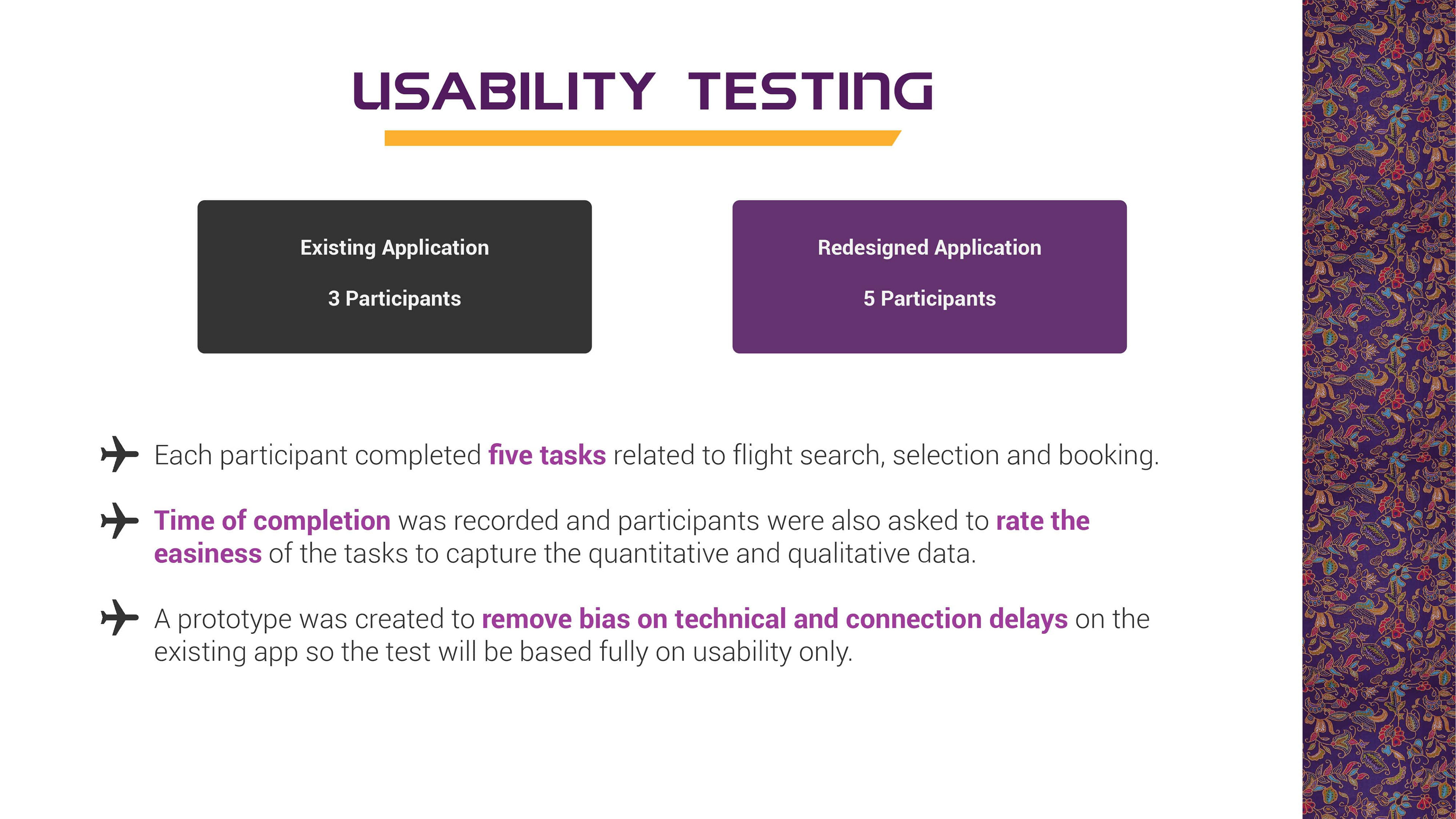 USABILITY TESTING

Existing Application

3 Participants

Redesigned Application

5 Participants

Each participant completed five tasks related to flight search, selection and booking.

Time of completion was recorded and participants were also asked to rate the easiness of the tasks to capture the quantitative and qualitative data.

A prototype was created to remove bias on technical and connection delays on the existing app so the test will be based fully on usability only.